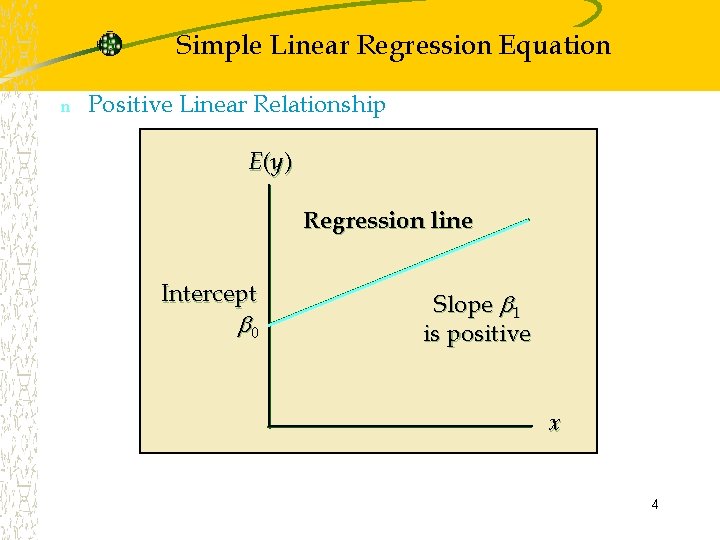 Simple Linear Regression Equation

n Positive Linear Relationship

$E(y)$

Regression line

Intercept $\beta_0$

Slope $\beta_1$ is positive

$x$

4